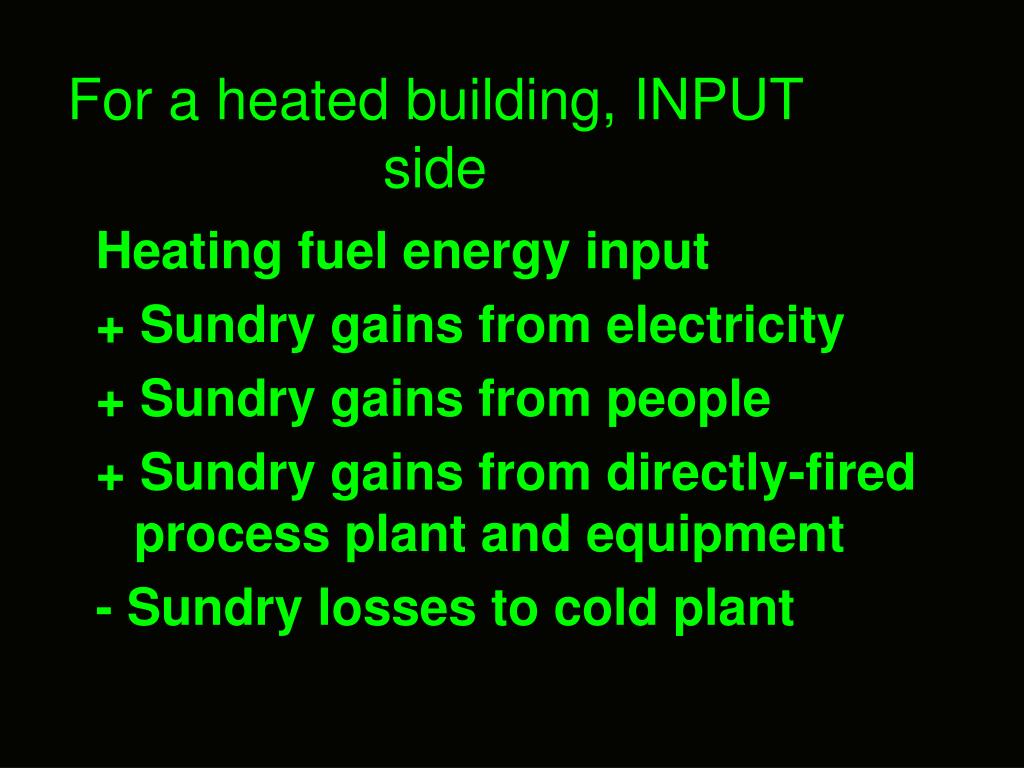 For a heated building, INPUT side

Heating fuel energy input

+ Sundry gains from electricity

+ Sundry gains from people

+ Sundry gains from directly-fired process plant and equipment

- Sundry losses to cold plant